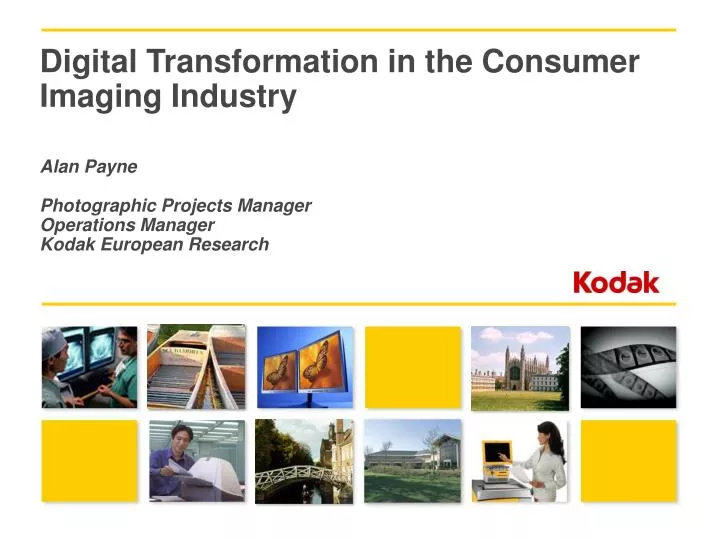 Digital Transformation in the Consumer Imaging Industry

Alan Payne

Photographic Projects Manager
Operations Manager
Kodak European Research

Kodak